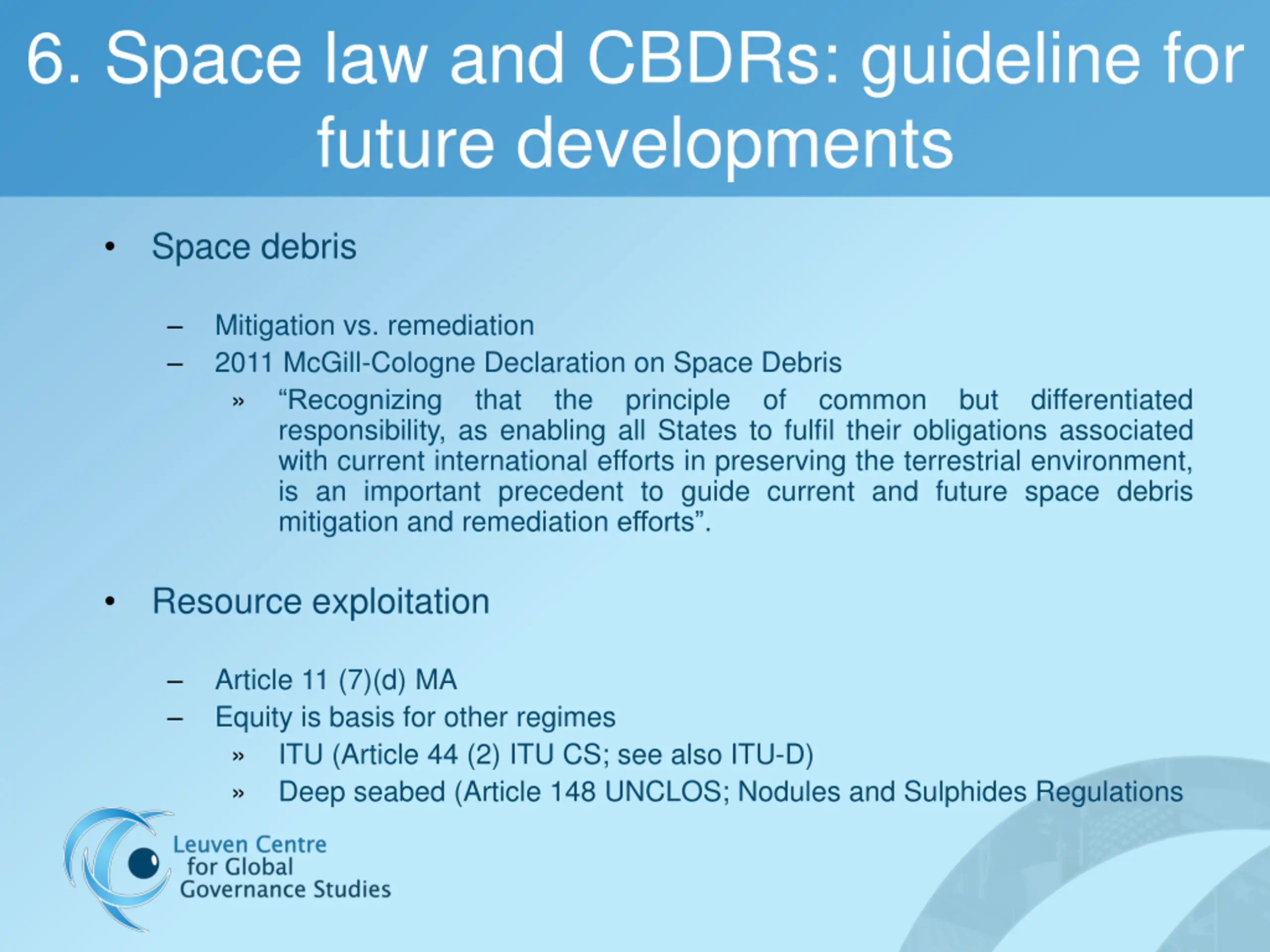 6. Space law and CBDRs: guideline for future developments

• Space debris

– Mitigation vs. remediation
– 2011 McGill-Cologne Declaration on Space Debris
» “Recognizing that the principle of common but differentiated responsibility, as enabling all States to fulfil their obligations associated with current international efforts in preserving the terrestrial environment, is an important precedent to guide current and future space debris mitigation and remediation efforts”.

• Resource exploitation

– Article 11 (7)(d) MA
– Equity is basis for other regimes
» ITU (Article 44 (2) ITU CS; see also ITU-D)
» Deep seabed (Article 148 UNCLOS; Nodules and Sulphides Regulations

Leuven Centre for Global Governance Studies